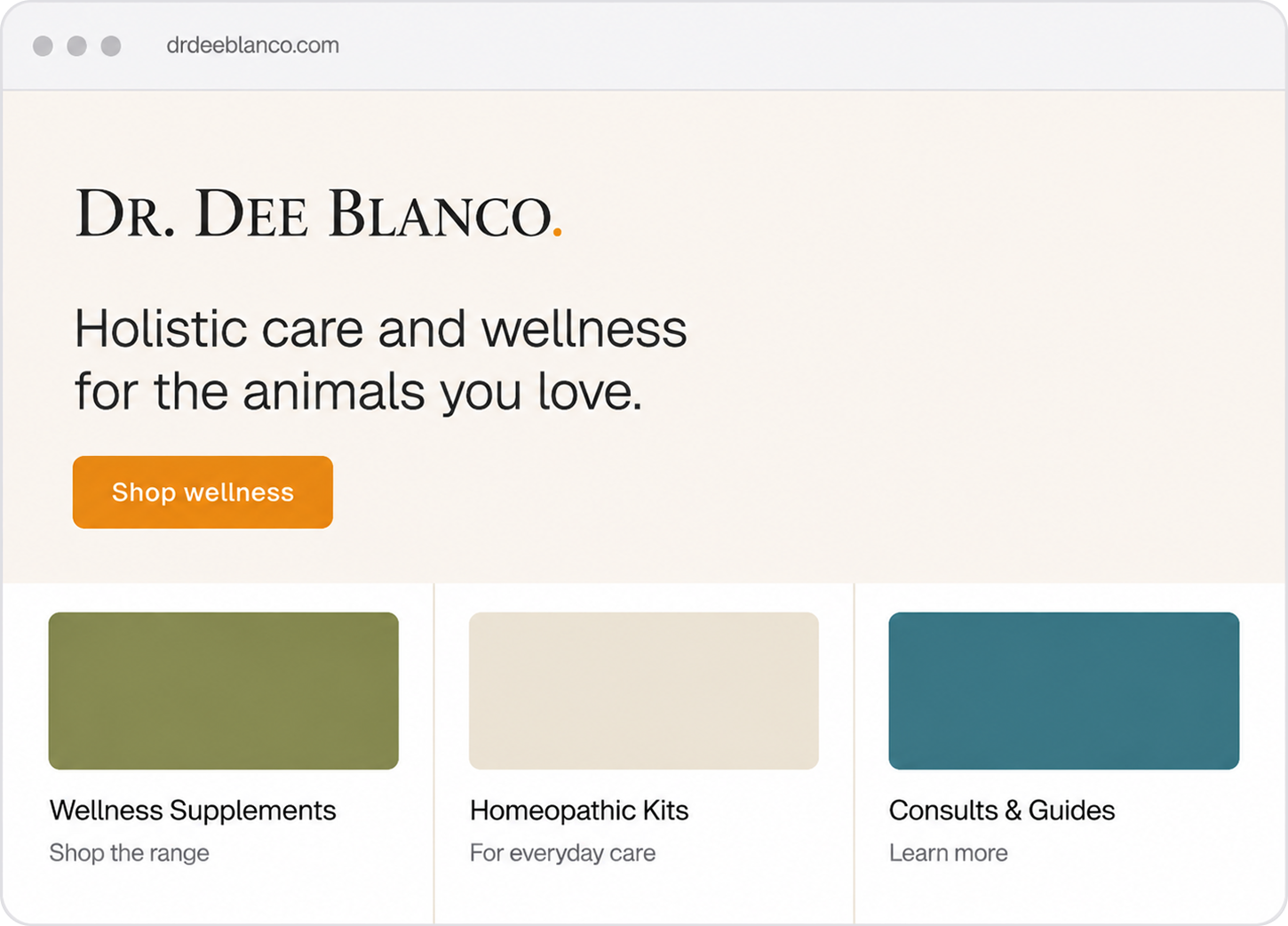 drdeeblanco.com

DR. DEE BLANCO.

Holistic care and wellness for the animals you love.

Shop wellness

Wellness Supplements

Shop the range

Homeopathic Kits

For everyday care

Consults & Guides

Learn more